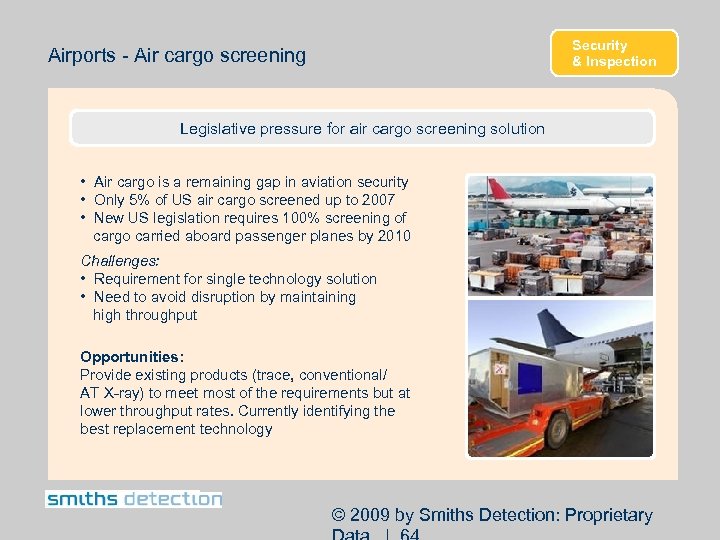 Airports - Air cargo screening

Security & Inspection

Legislative pressure for air cargo screening solution

• Air cargo is a remaining gap in aviation security
• Only 5% of US air cargo screened up to 2007
• New US legislation requires 100% screening of cargo carried aboard passenger planes by 2010

Challenges:
• Requirement for single technology solution
• Need to avoid disruption by maintaining high throughput

Opportunities:
Provide existing products (trace, conventional/ AT X-ray) to meet most of the requirements but at lower throughput rates. Currently identifying the best replacement technology

smiths detection

© 2009 by Smiths Detection: Proprietary Data | 64